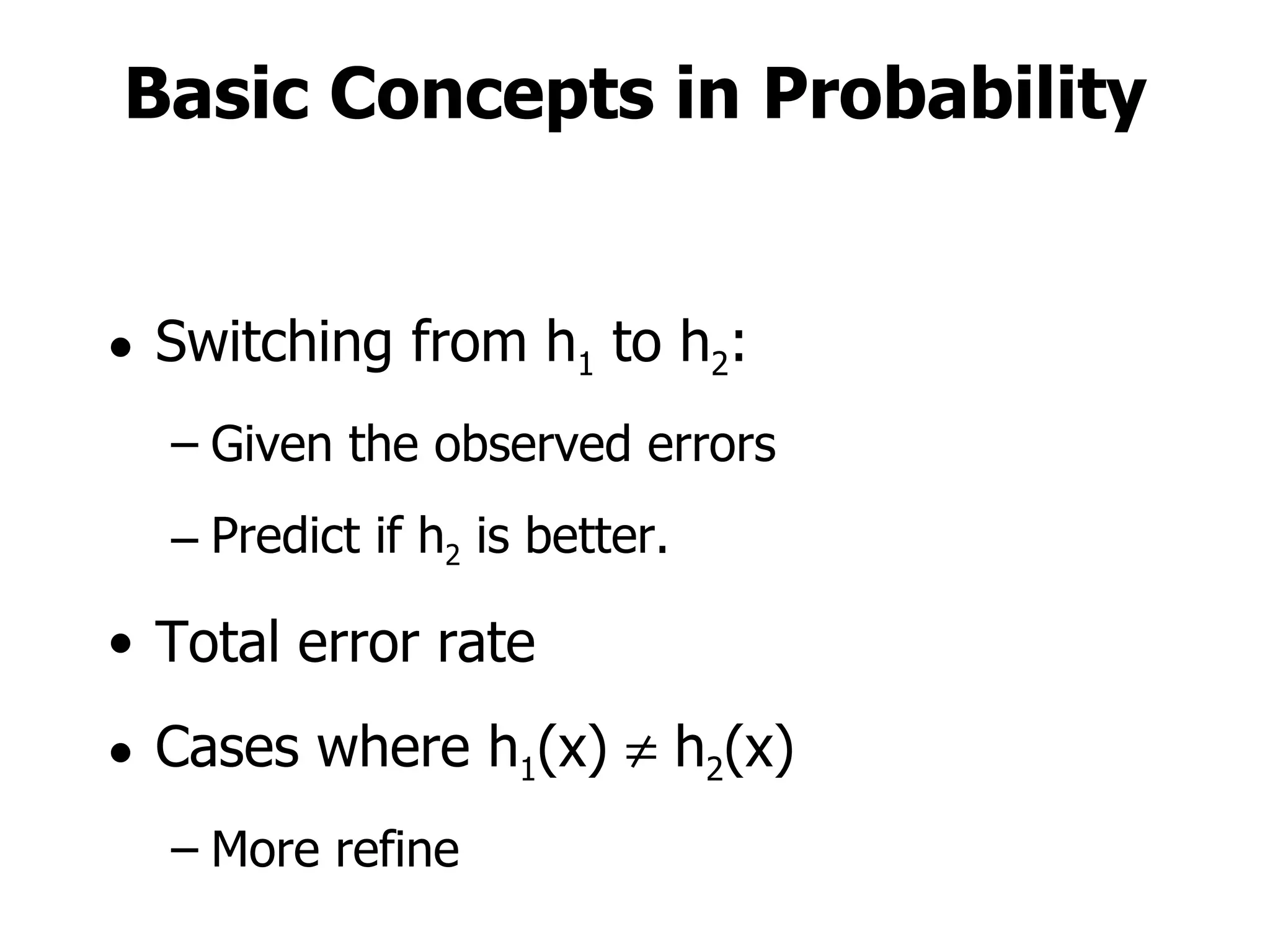 Basic Concepts in Probability

• Switching from $h_1$ to $h_2$:

– Given the observed errors

– Predict if $h_2$ is better.

• Total error rate

• Cases where $h_1(x) \neq h_2(x)$

– More refine